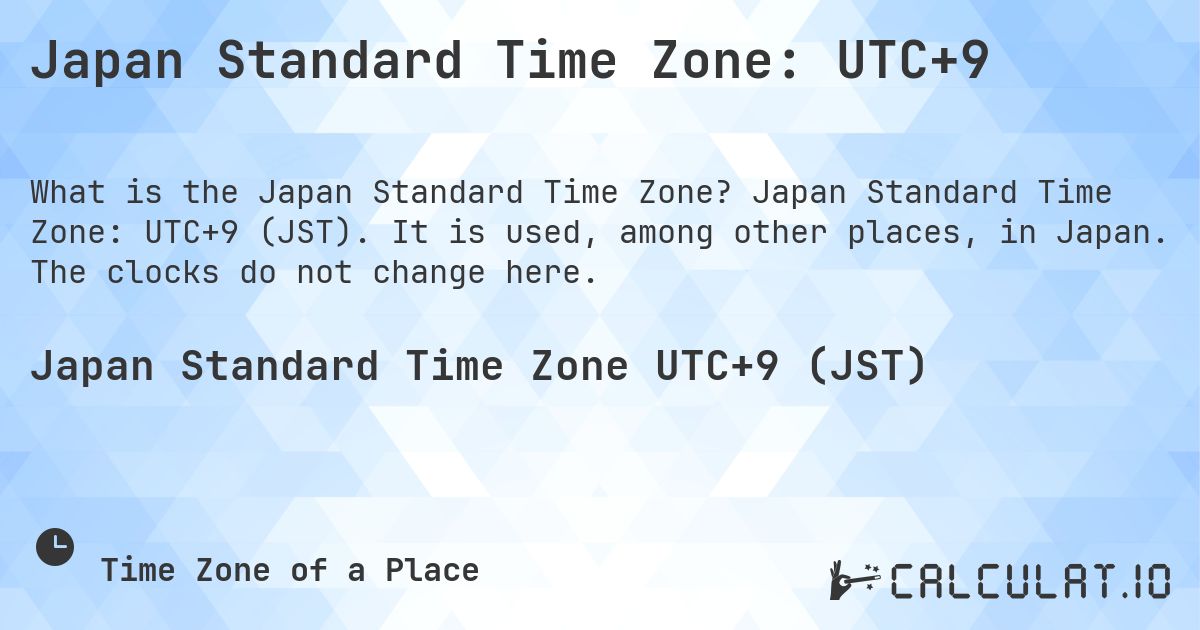 Japan Standard Time Zone: UTC+9

What is the Japan Standard Time Zone? Japan Standard Time Zone: UTC+9 (JST). It is used, among other places, in Japan. The clocks do not change here.

Japan Standard Time Zone UTC+9 (JST)

Time Zone of a Place

CALCULAT.IO